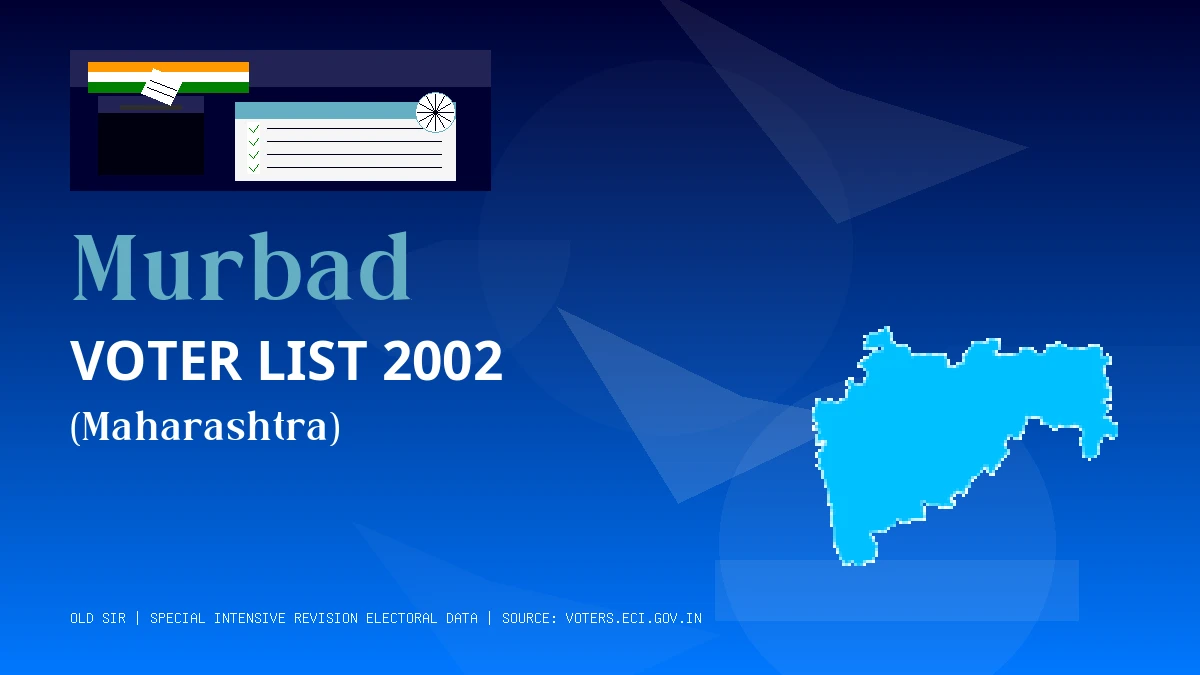 Murbad

VOTER LIST 2002

(Maharashtra)

OLD SIR | SPECIAL INTENSIVE REVISION ELECTORAL DATA | SOURCE: VOTERS.ECI.GOV.IN